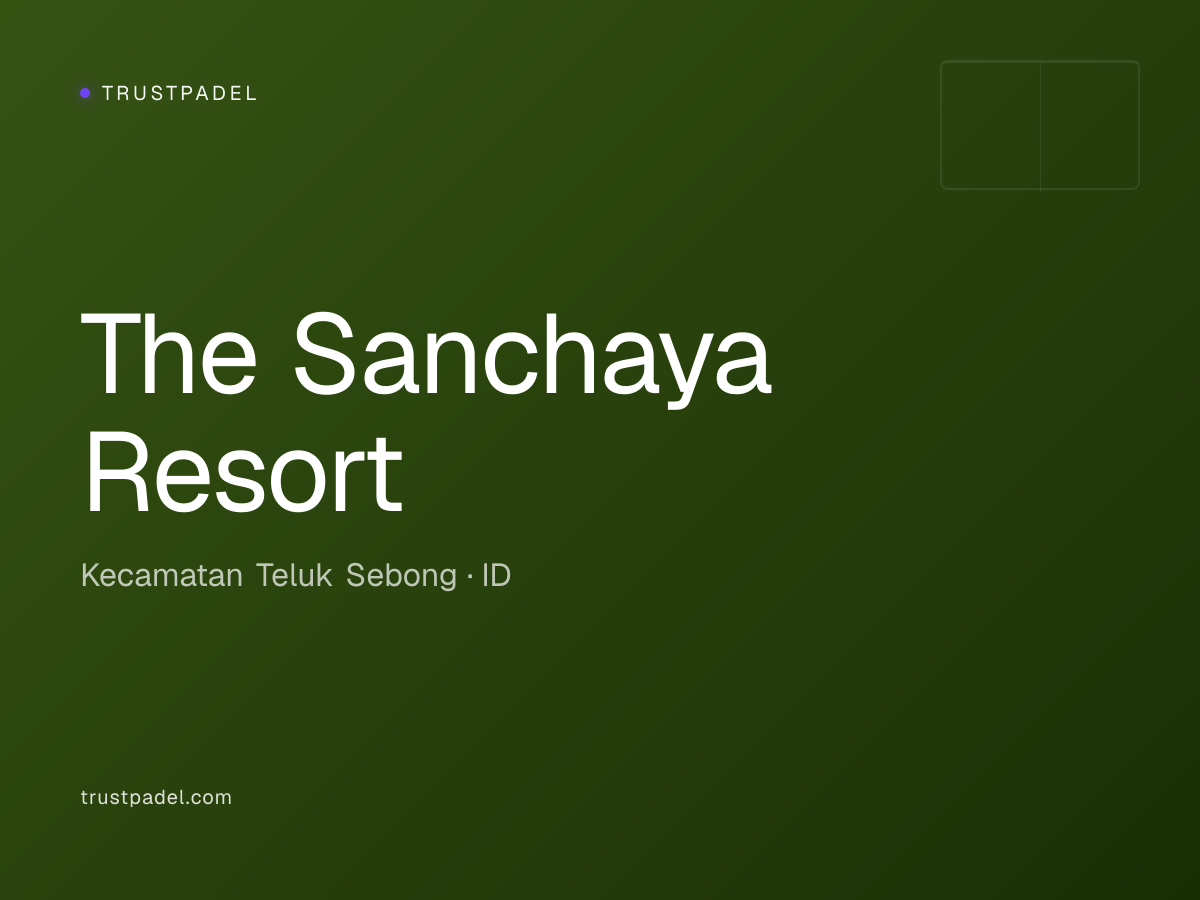 TRUSTPADEL

The Sanchaya Resort

Kecamatan Teluk Sebong · ID

trustpadel.com